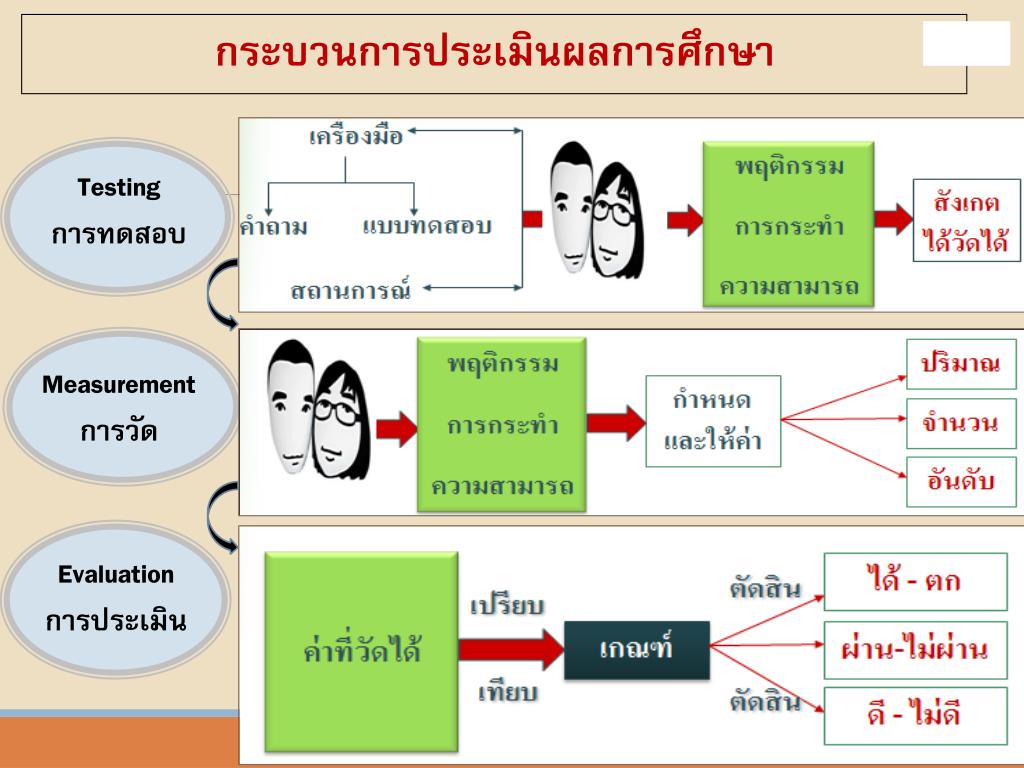 กระบวนการประเมินผลการศึกษา

Testing
การทดสอบ

เครื่องมือ
คำถาม
แบบทดสอบ
สถานการณ์

พฤติกรรม
การกระทำ
ความสามารถ

สังเกต
ได้วัดได้

Measurement
การวัด

พฤติกรรม
การกระทำ
ความสามารถ

กำหนด
และให้ค่า

ปริมาณ
จำนวน
อันดับ

Evaluation
การประเมิน

ค่าที่วัดได้

เปรียบ
เทียบ

เกณฑ์

ตัดสิน
ตัดสิน

ได้ - ตก
ผ่าน-ไม่ผ่าน
ดี - ไม่ดี